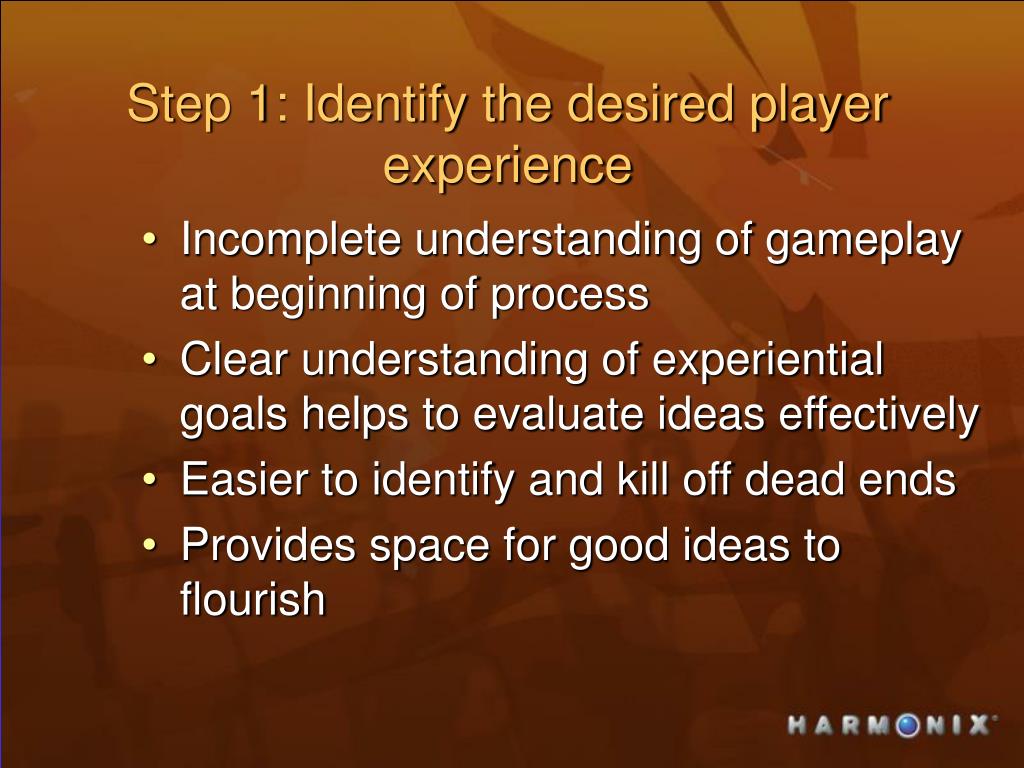 Step 1: Identify the desired player experience

• Incomplete understanding of gameplay at beginning of process
• Clear understanding of experiential goals helps to evaluate ideas effectively
• Easier to identify and kill off dead ends
• Provides space for good ideas to flourish

HARMONIX